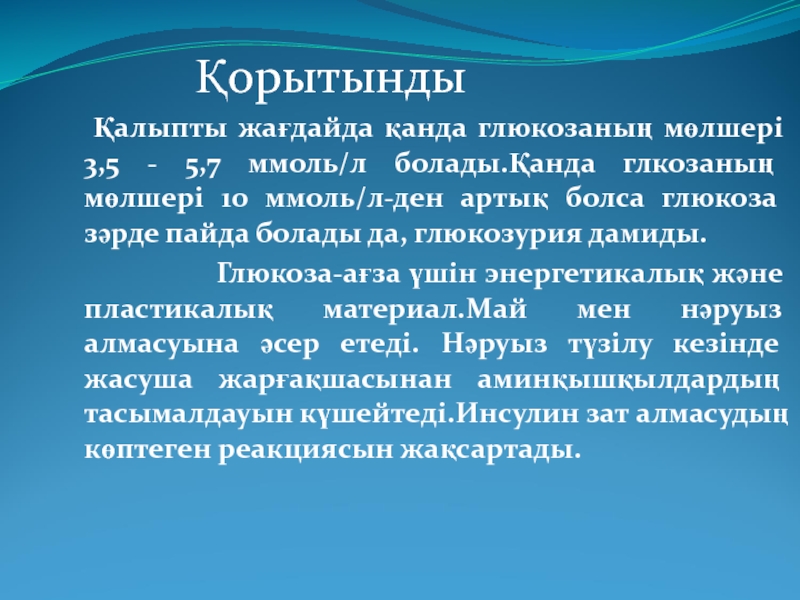 Қорытынды

Қалыпты жағдайда қанда глюкозаның мөлшері 3,5 - 5,7 ммоль/л болады.Қанда глкозаның мөлшері 10 ммоль/л-ден артық болса глюкоза зәрде пайда болады да, глюкозурия дамиды.

Глюкоза-ағза үшін энергетикалық және пластикалық материал.Май мен нәруыз алмасуына әсер етеді. Нәруыз түзілу кезінде жасуша жарғақшасынан аминқышқылдардың тасымалдауын күшейтеді.Инсулин зат алмасудың көптеген реакциясын жақсартады.